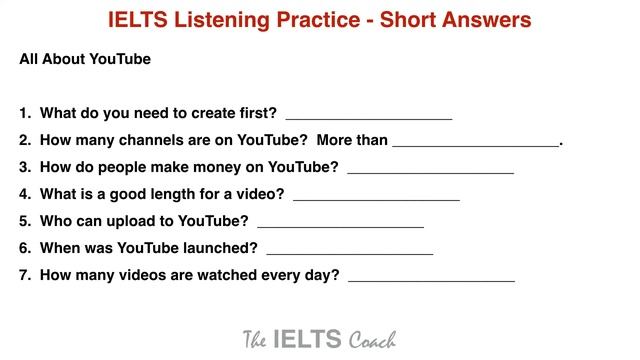 IELTS Listening Practice - Short Answers

All About YouTube

1. What do you need to create first? ____________________

2. How many channels are on YouTube? More than ____________________.

3. How do people make money on YouTube? ____________________

4. What is a good length for a video? ____________________

5. Who can upload to YouTube? ____________________

6. When was YouTube launched? ____________________

7. How many videos are watched every day? ____________________

The IELTS Coach